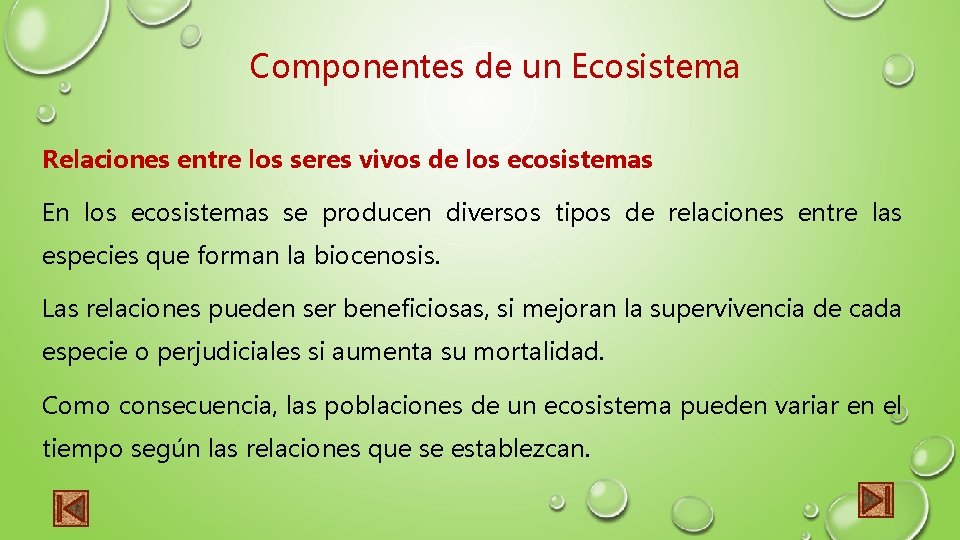 Componentes de un Ecosistema

Relaciones entre los seres vivos de los ecosistemas

En los ecosistemas se producen diversos tipos de relaciones entre las especies que forman la biocenosis.

Las relaciones pueden ser beneficiosas, si mejoran la supervivencia de cada especie o perjudiciales si aumenta su mortalidad.

Como consecuencia, las poblaciones de un ecosistema pueden variar en el tiempo según las relaciones que se establezcan.